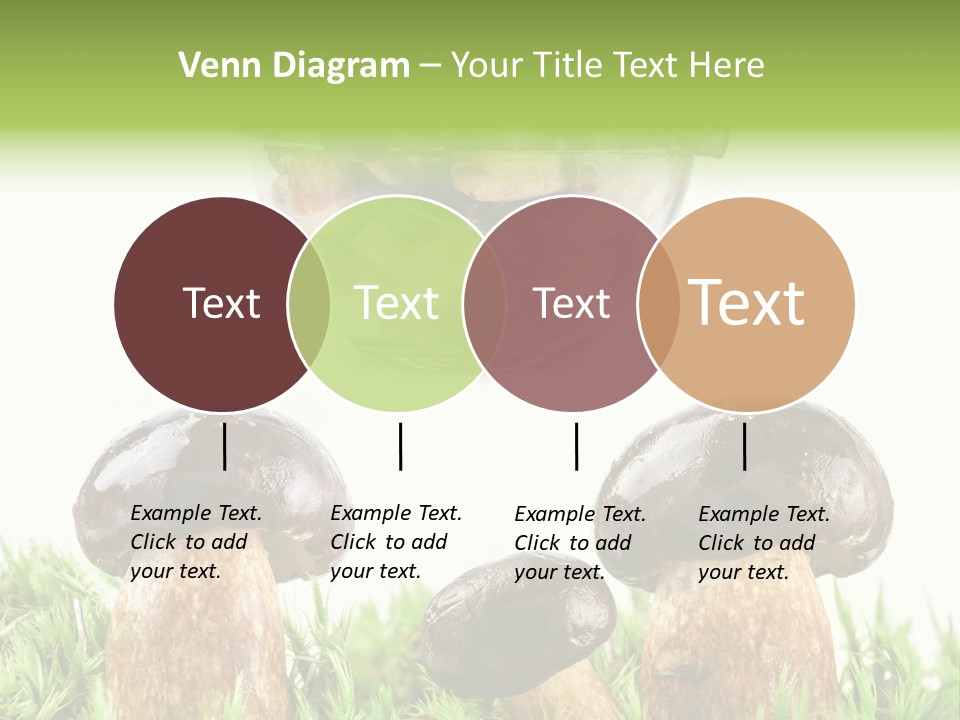 Venn Diagram – Your Title Text Here

Text

Text

Text

Text

Example Text. Click to add your text.

Example Text. Click to add your text.

Example Text. Click to add your text.

Example Text. Click to add your text.